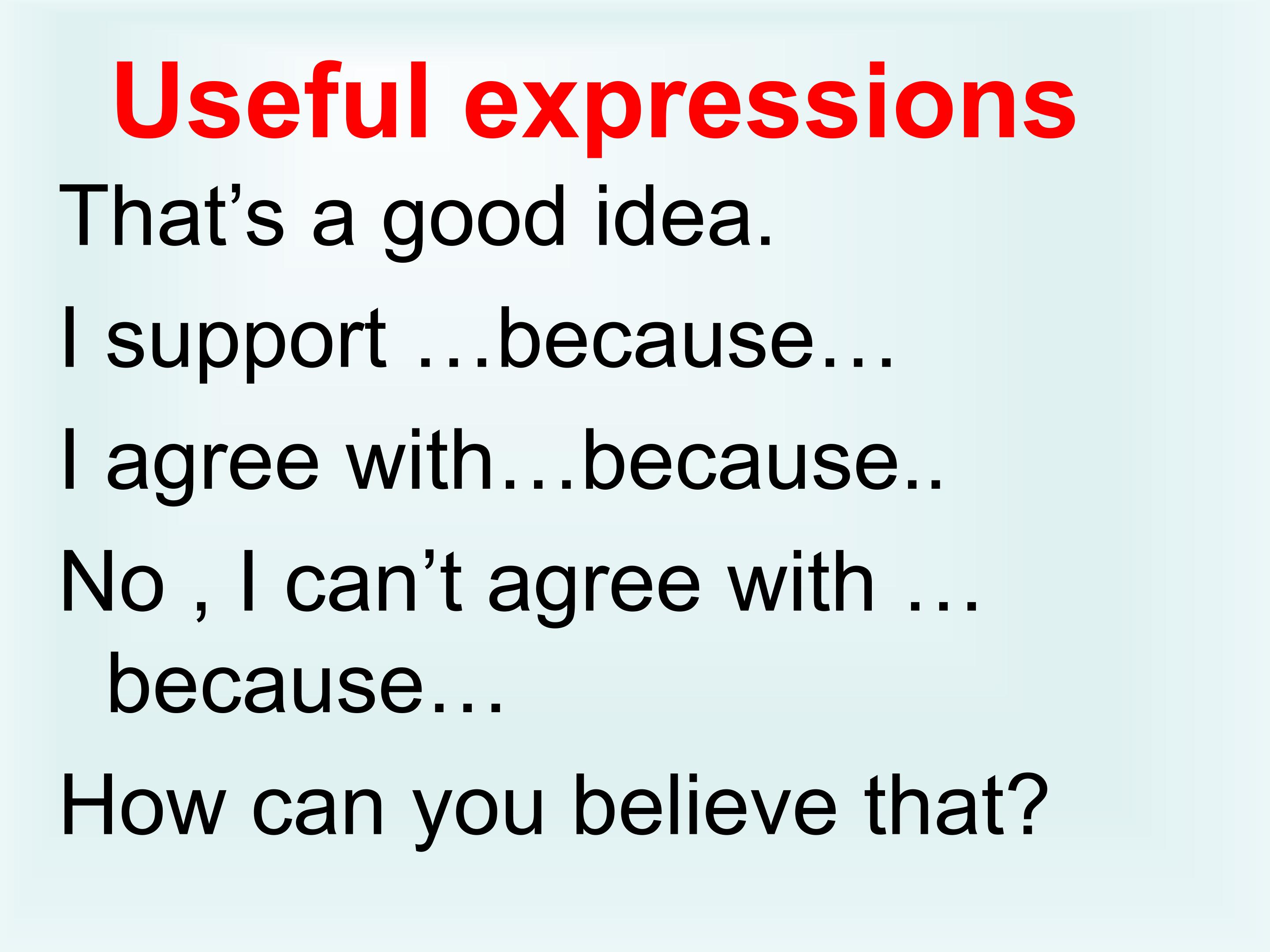 Useful expressions

That’s a good idea.

I support …because…

I agree with…because..

No , I can’t agree with … because…

How can you believe that?